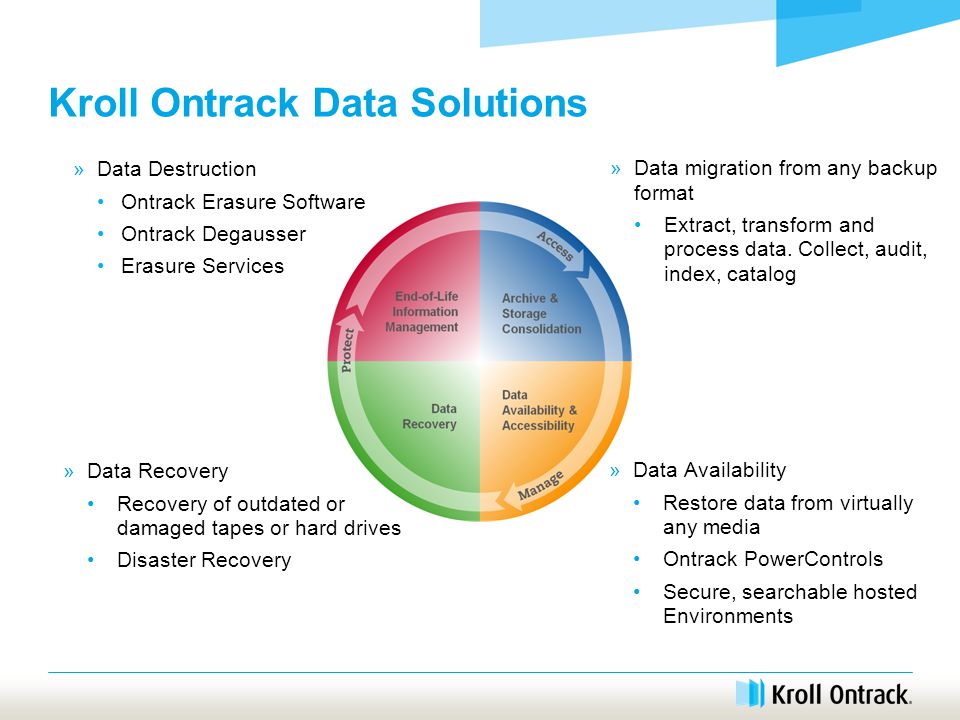 Kroll Ontrack Data Solutions

» Data Destruction
• Ontrack Erasure Software
• Ontrack Degausser
• Erasure Services

» Data migration from any backup format
• Extract, transform and process data. Collect, audit, index, catalog

Access

End-of-Life Information Management

Archive & Storage Consolidation

Protect

Data Recovery

Data Availability & Accessibility

Manage

» Data Recovery
• Recovery of outdated or damaged tapes or hard drives
• Disaster Recovery

» Data Availability
• Restore data from virtually any media
• Ontrack PowerControls
• Secure, searchable hosted Environments

Kroll Ontrack.